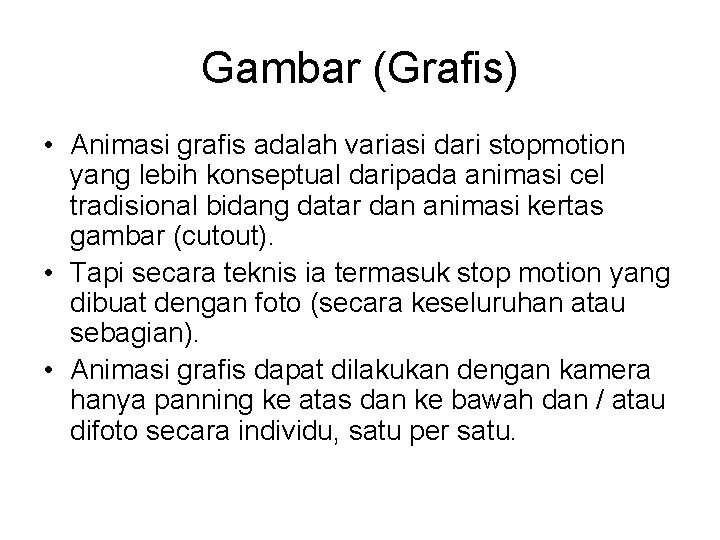 Gambar (Grafis)

• Animasi grafis adalah variasi dari stopmotion yang lebih konseptual daripada animasi cel tradisional bidang datar dan animasi kertas gambar (cutout).
• Tapi secara teknis ia termasuk stop motion yang dibuat dengan foto (secara keseluruhan atau sebagian).
• Animasi grafis dapat dilakukan dengan kamera hanya panning ke atas dan ke bawah dan / atau difoto secara individu, satu per satu.